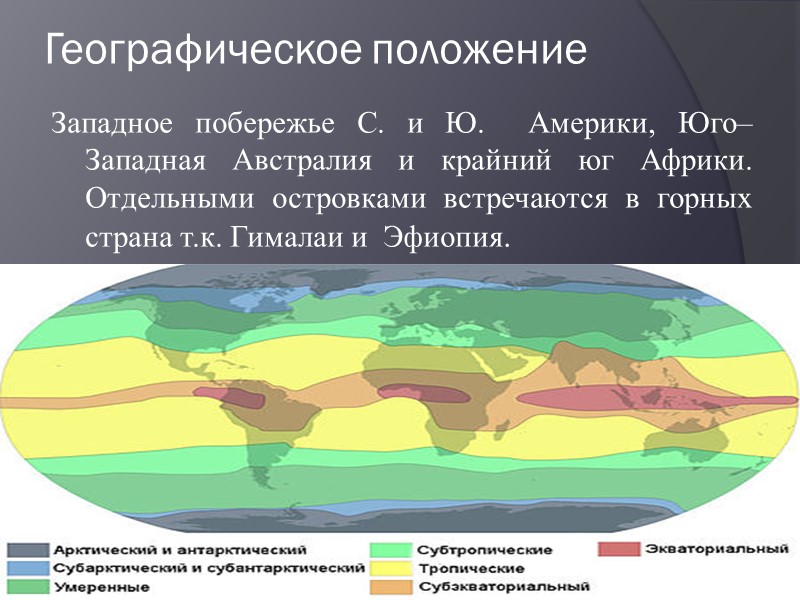 Географическое положение

Западное побережье С. и Ю. Америки, Юго–Западная Австралия и крайний юг Африки. Отдельными островками встречаются в горных страна т.к. Гималаи и Эфиопия.

Арктический и антарктический
Субарктический и субантарктический
Умеренные
Субтропические
Тропические
Субэкваториальный
Экваториальный